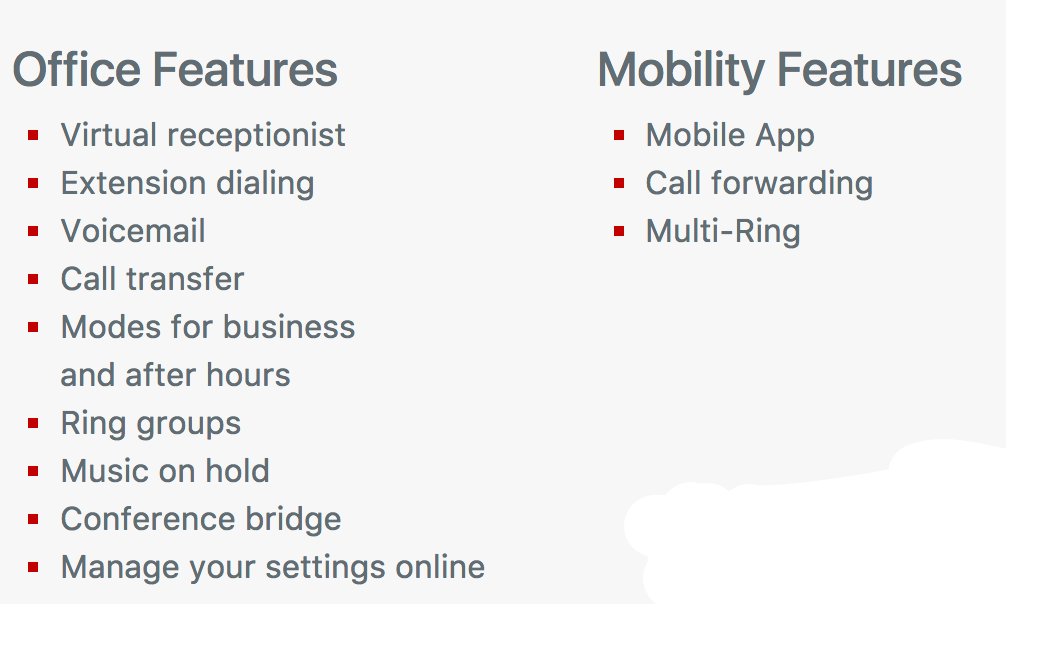 Office Features

- Virtual receptionist
- Extension dialing
- Voicemail
- Call transfer
- Modes for business and after hours
- Ring groups
- Music on hold
- Conference bridge
- Manage your settings online

Mobility Features

- Mobile App
- Call forwarding
- Multi-Ring